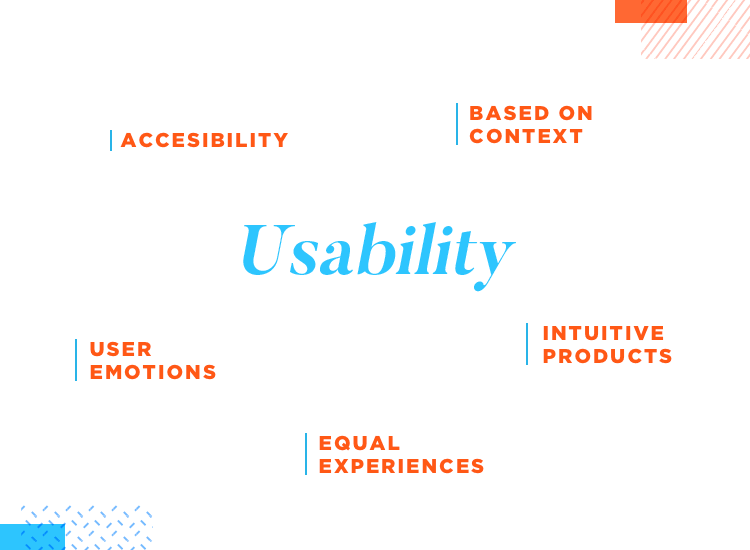 ACCESIBILITY

BASED ON CONTEXT

Usability

USER EMOTIONS

INTUITIVE PRODUCTS

EQUAL EXPERIENCES